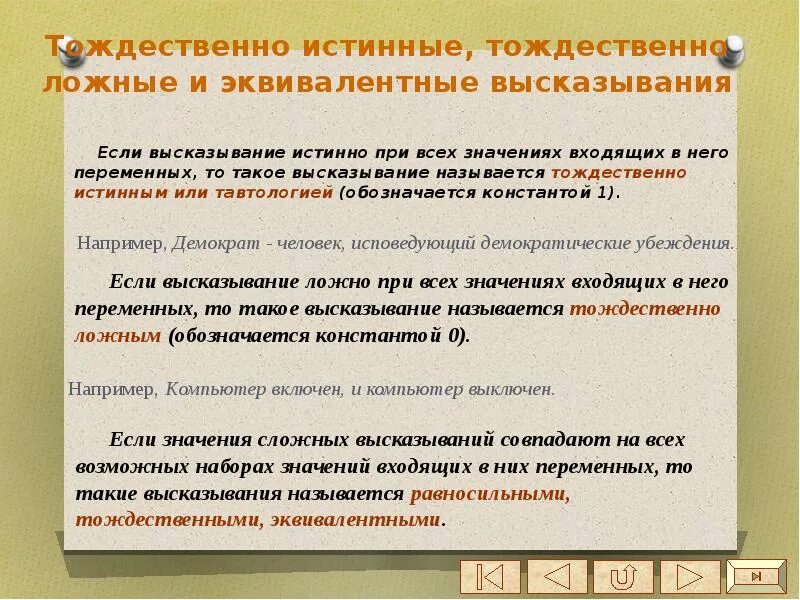 Тождественно истинные, тождественно ложные и эквивалентные высказывания

Если высказывание истинно при всех значениях входящих в него переменных, то такое высказывание называется тождественно истинным или тавтологией (обозначается константой 1).

Например, Демократ - человек, исповедующий демократические убеждения.

Если высказывание ложно при всех значениях входящих в него переменных, то такое высказывание называется тождественно ложным (обозначается константой 0).

Например, Компьютер включен, и компьютер выключен.

Если значения сложных высказываний совпадают на всех возможных наборах значений входящих в них переменных, то такие высказывания называется равносильными, тождественными, эквивалентными.